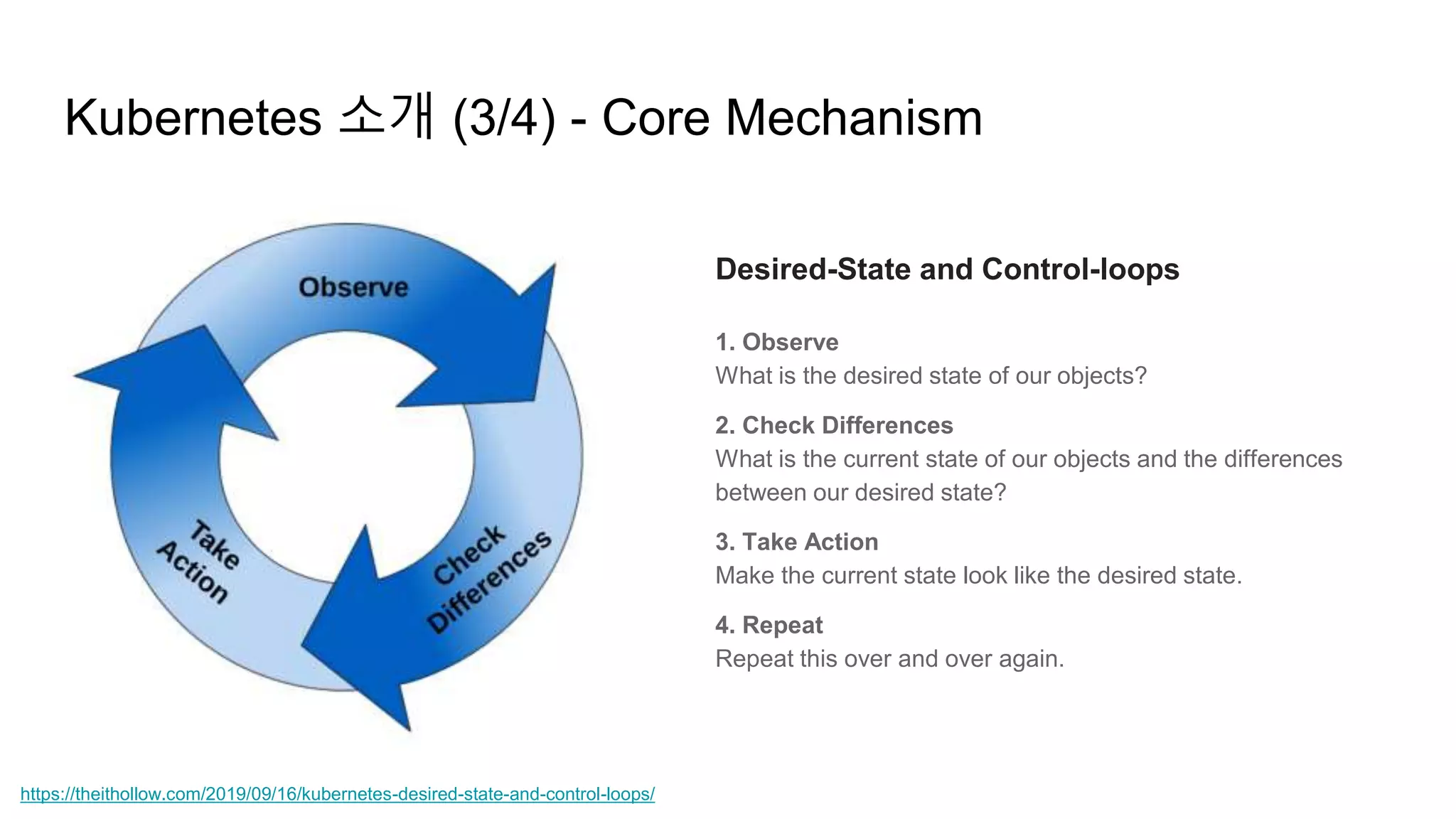 Kubernetes 소개 (3/4) - Core Mechanism

Observe

Check Differences

Take Action

Desired-State and Control-loops

1. Observe
What is the desired state of our objects?

2. Check Differences
What is the current state of our objects and the differences between our desired state?

3. Take Action
Make the current state look like the desired state.

4. Repeat
Repeat this over and over again.

https://theithollow.com/2019/09/16/kubernetes-desired-state-and-control-loops/